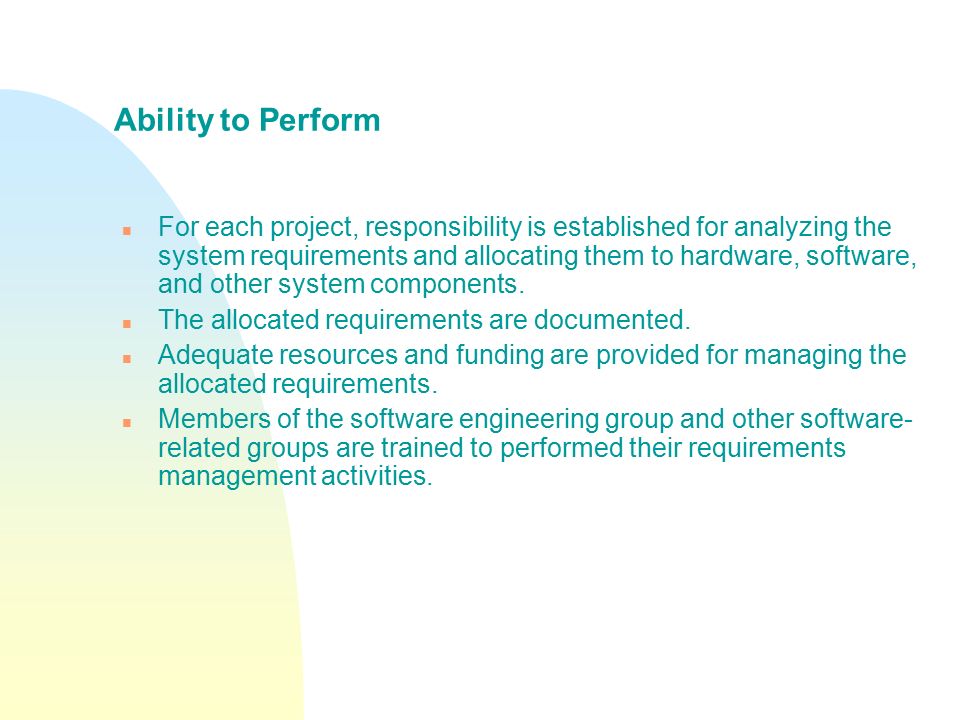 Ability to Perform

- For each project, responsibility is established for analyzing the system requirements and allocating them to hardware, software, and other system components.
- The allocated requirements are documented.
- Adequate resources and funding are provided for managing the allocated requirements.
- Members of the software engineering group and other software-related groups are trained to performed their requirements management activities.